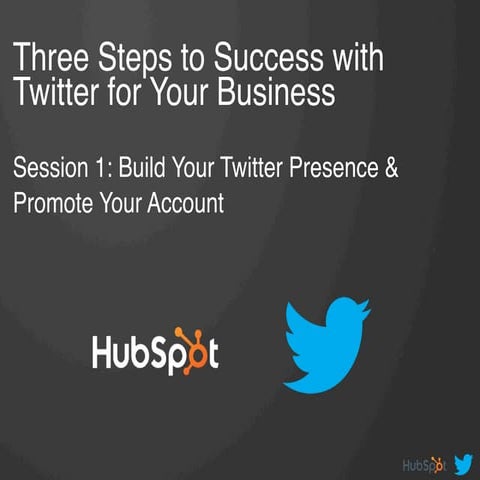 Three Steps to Success with Twitter for Your Business

Session 1: Build Your Twitter Presence & Promote Your Account

HubSpot

HubSpot